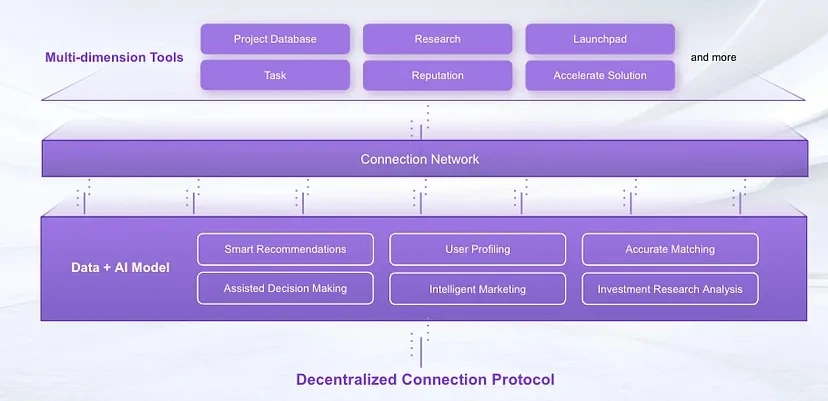 Multi-dimension Tools

Project Database
Research
Launchpad
Task
Reputation
Accelerate Solution
and more

Connection Network

Data + AI Model

Smart Recommendations
User Profiling
Accurate Matching
Assisted Decision Making
Intelligent Marketing
Investment Research Analysis

Decentralized Connection Protocol